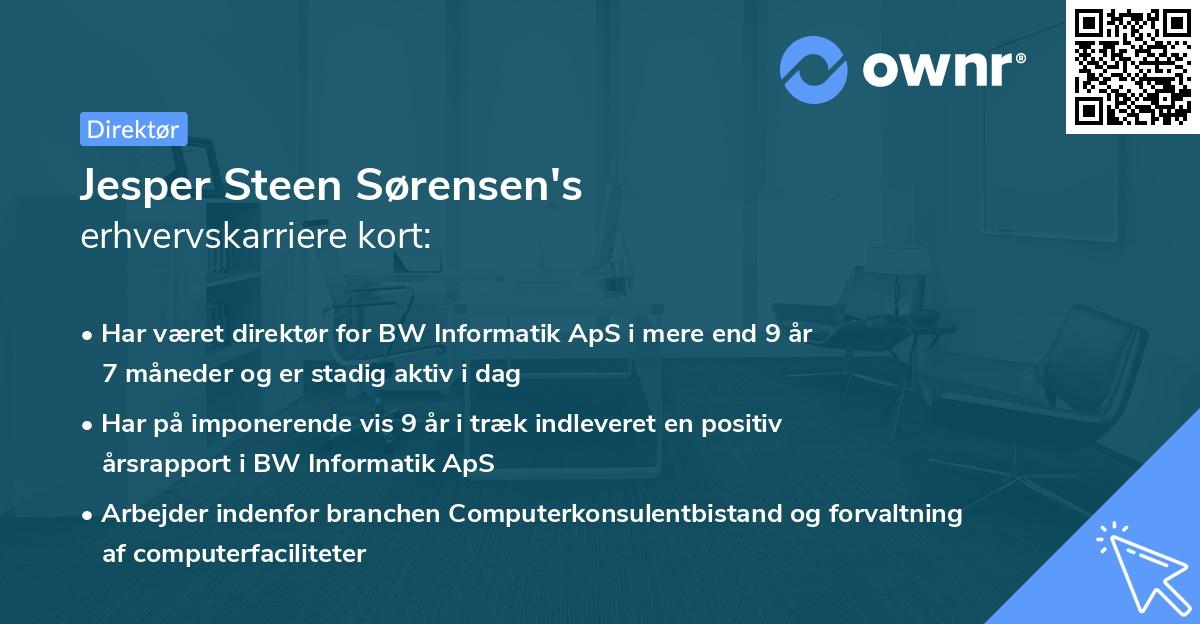 ownr®

Direktør

Jesper Steen Sørensen's
erhvervskarriere kort:

• Har været direktør for BW Informatik ApS i mere end 9 år 7 måneder og er stadig aktiv i dag

• Har på imponerende vis 9 år i træk indleveret en positiv årsrapport i BW Informatik ApS

• Arbejder indenfor branchen Computerkonsulentbistand og forvaltning af computerfaciliteter